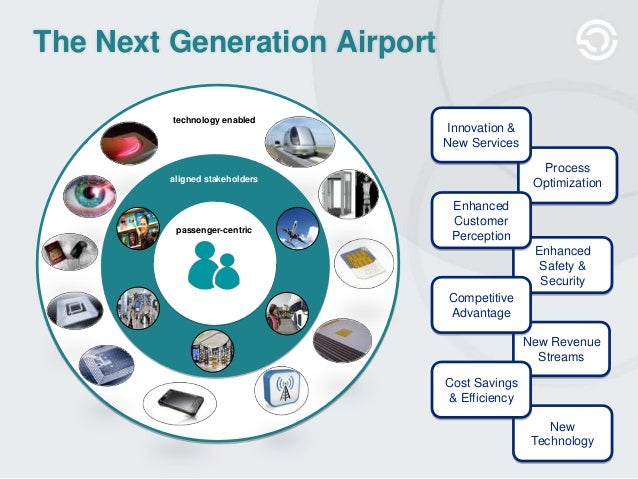 The Next Generation Airport

technology enabled

aligned stakeholders

passenger-centric

Innovation & New Services

Process Optimization

Enhanced Customer Perception

Enhanced Safety & Security

Competitive Advantage

New Revenue Streams

Cost Savings & Efficiency

New Technology